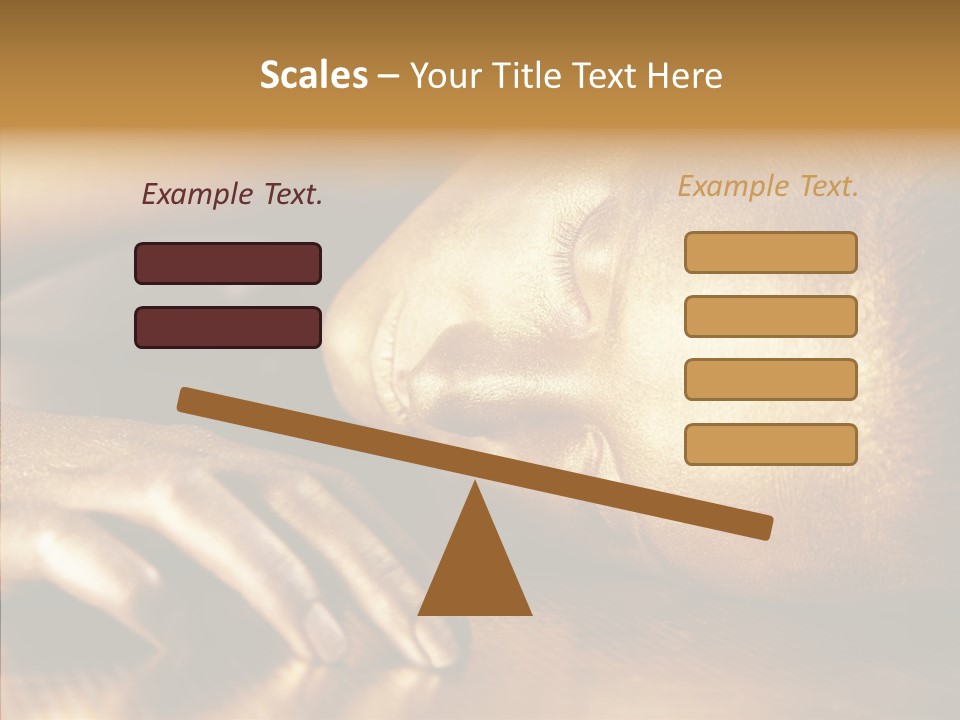 Scales – Your Title Text Here

Example Text.

Example Text.